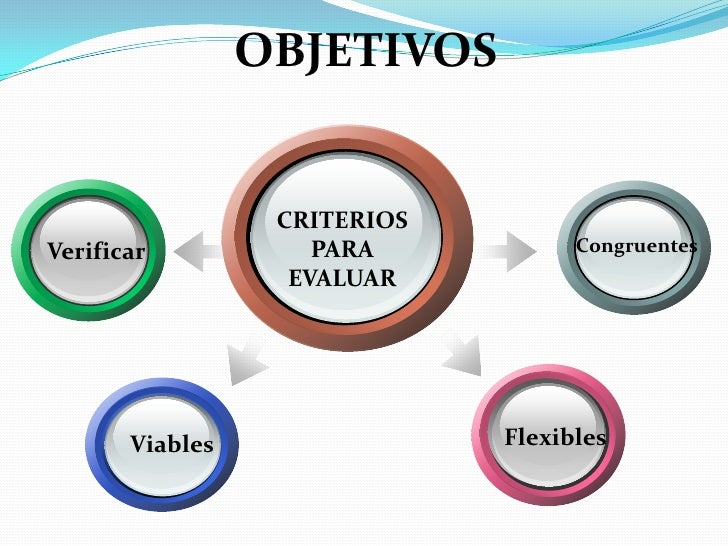 OBJETIVOS

CRITERIOS PARA EVALUAR

Verificar

Congruentes

Viables

Flexibles